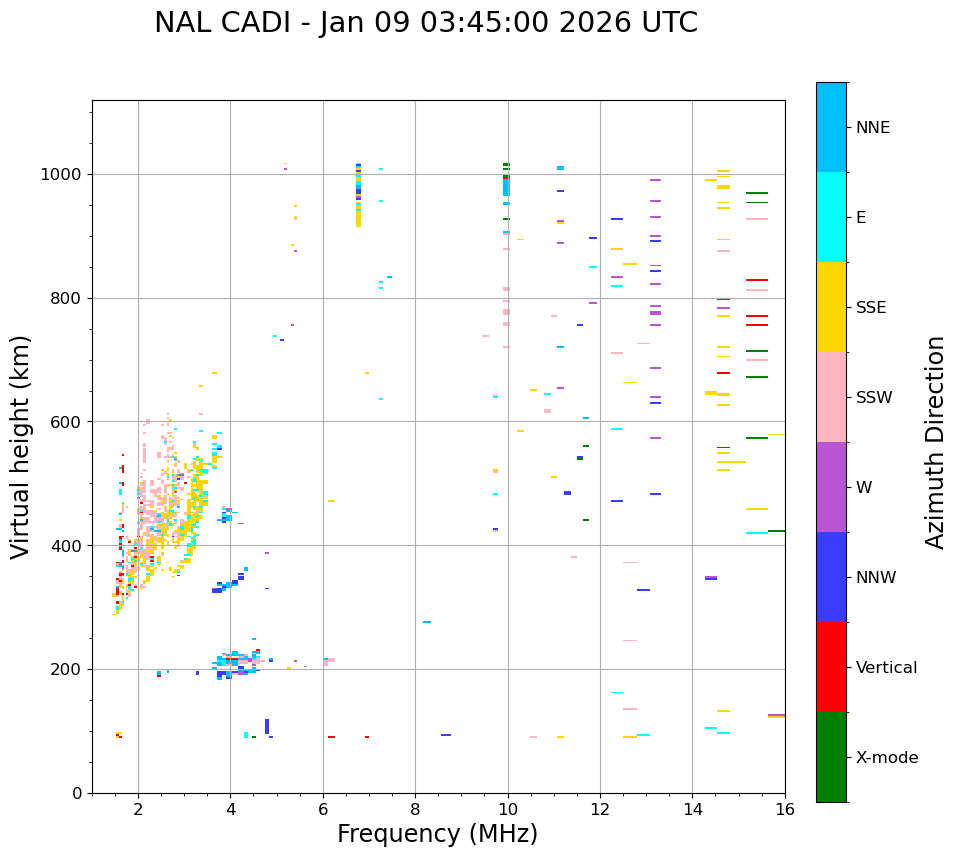 NAL CADI - Jan 09 03:45:00 2026 UTC

Virtual height (km)

1000
800
600
400
200
0

2
4
6
8
10
12
14
16

Frequency (MHz)

NNE
E
SSE
SSW
W
NNW
Vertical
X-mode

Azimuth Direction